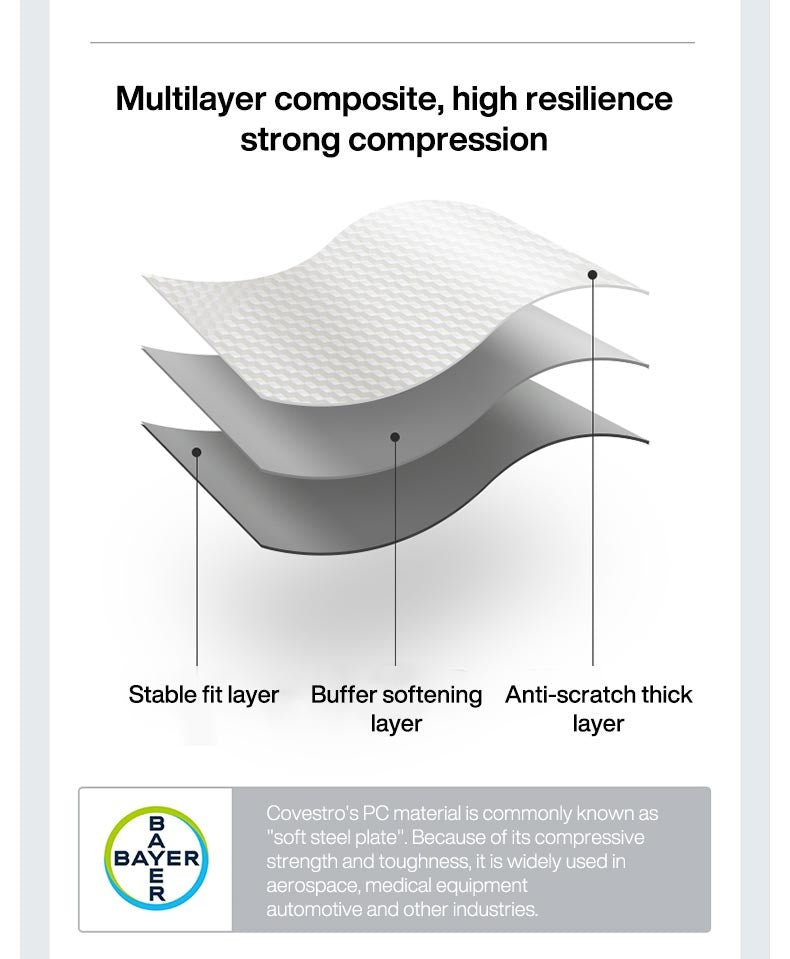 Multilayer composite, high resilience strong compression

Stable fit layer

Buffer softening layer

Anti-scratch thick layer

BAYER
BAYER

Covestro's PC material is commonly known as "soft steel plate". Because of its compressive strength and toughness, it is widely used in aerospace, medical equipment automotive and other industries.